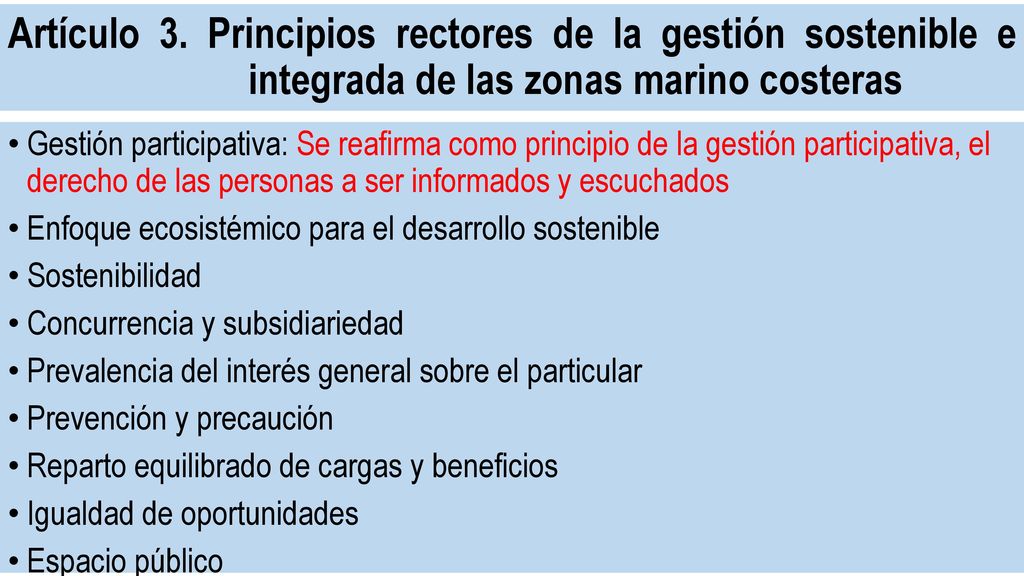 Artículo 3. Principios rectores de la gestión sostenible e integrada de las zonas marino costeras

• Gestión participativa: Se reafirma como principio de la gestión participativa, el derecho de las personas a ser informados y escuchados
• Enfoque ecosistémico para el desarrollo sostenible
• Sostenibilidad
• Concurrencia y subsidiariedad
• Prevalencia del interés general sobre el particular
• Prevención y precaución
• Reparto equilibrado de cargas y beneficios
• Igualdad de oportunidades
• Espacio público